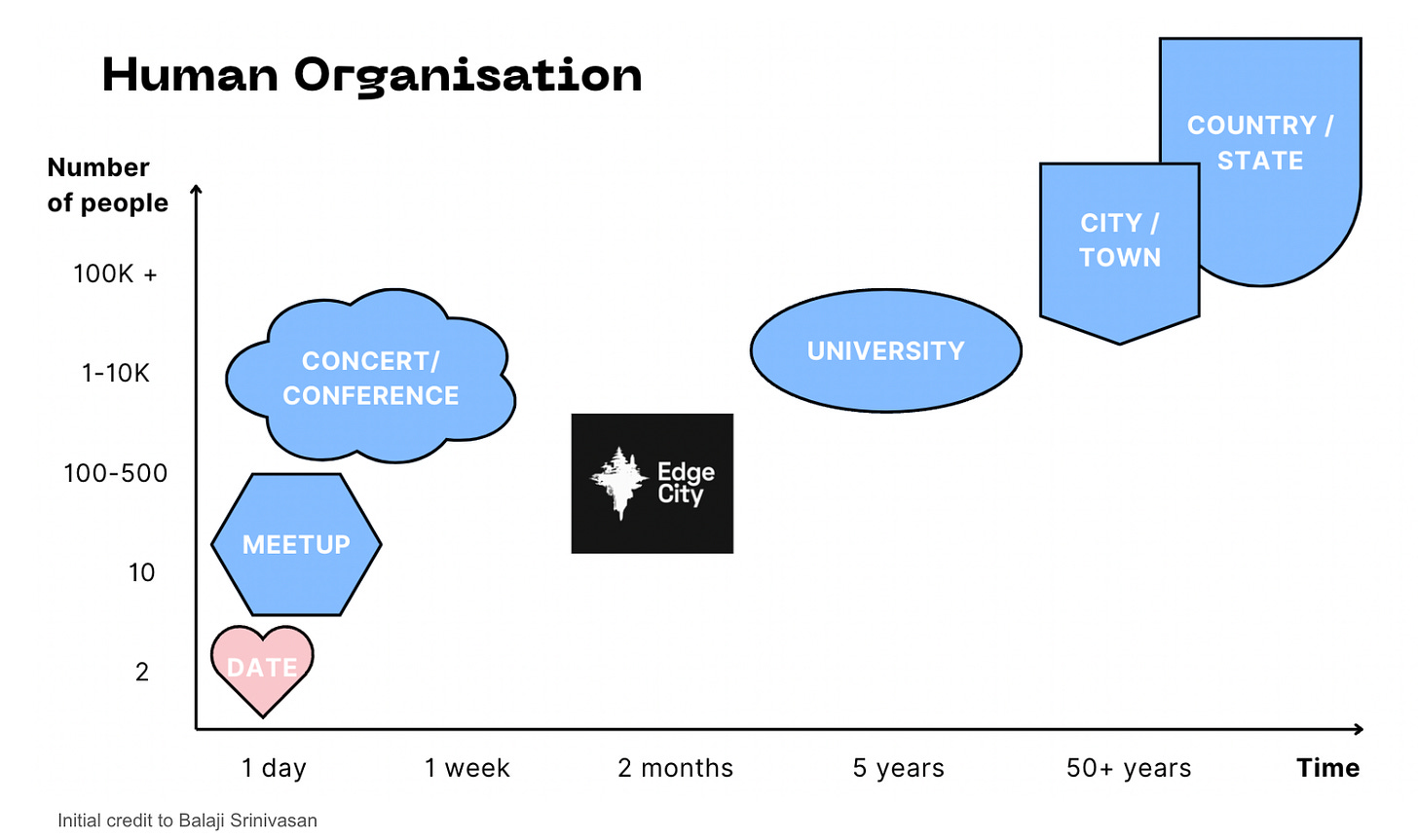 Human Organisation

Number of people

100K +

1-10K

100-500

10

2

COUNTRY / STATE

CITY / TOWN

UNIVERSITY

CONCERT/ CONFERENCE

Edge City

MEETUP

DATE

1 day

1 week

2 months

5 years

50+ years

Time

Initial credit to Balaji Srinivasan